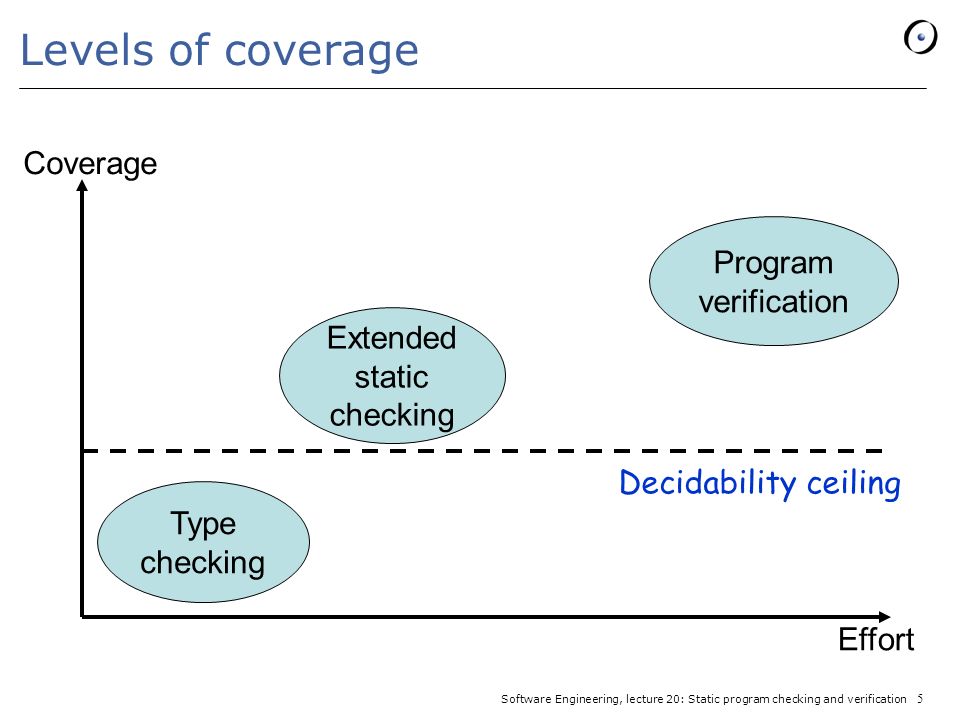 Levels of coverage

Coverage

Program verification

Extended static checking

Decidability ceiling

Type checking

Effort

Software Engineering, lecture 20: Static program checking and verification 5